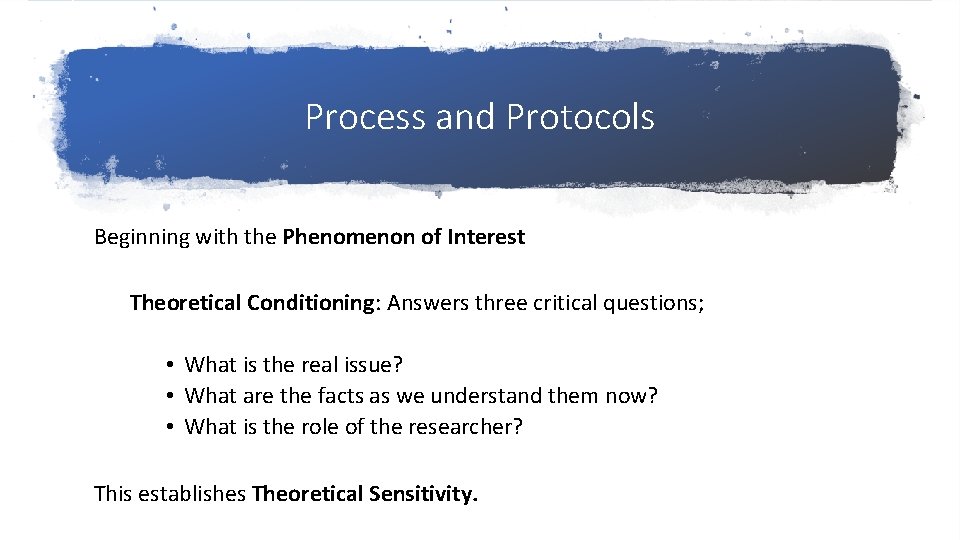 Process and Protocols

Beginning with the Phenomenon of Interest

Theoretical Conditioning: Answers three critical questions;

• What is the real issue?
• What are the facts as we understand them now?
• What is the role of the researcher?

This establishes Theoretical Sensitivity.